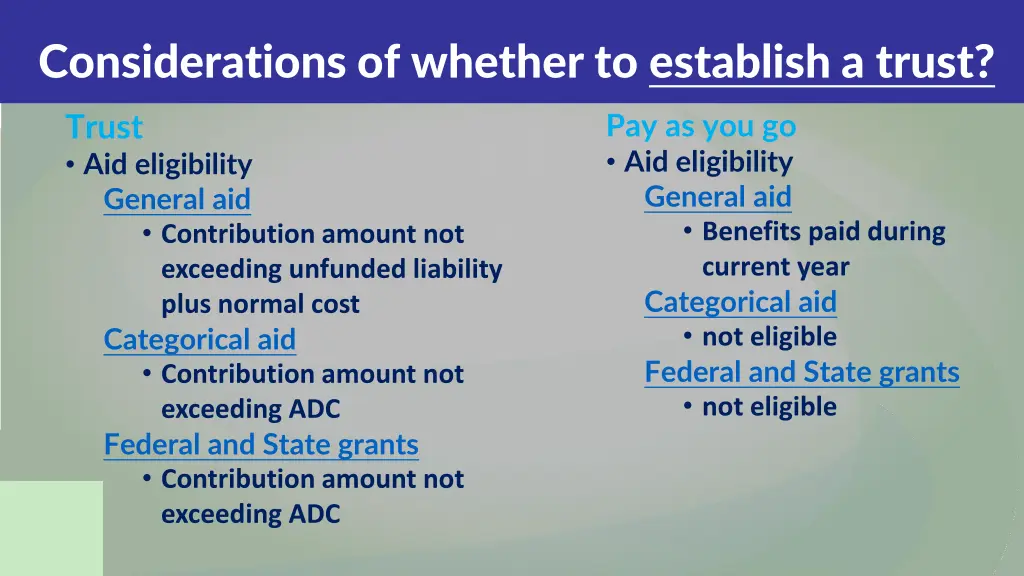 Considerations of whether to establish a trust?

Trust
• Aid eligibility
General aid
• Contribution amount not exceeding unfunded liability plus normal cost
Categorical aid
• Contribution amount not exceeding ADC
Federal and State grants
• Contribution amount not exceeding ADC

Pay as you go
• Aid eligibility
General aid
• Benefits paid during current year
Categorical aid
• not eligible
Federal and State grants
• not eligible